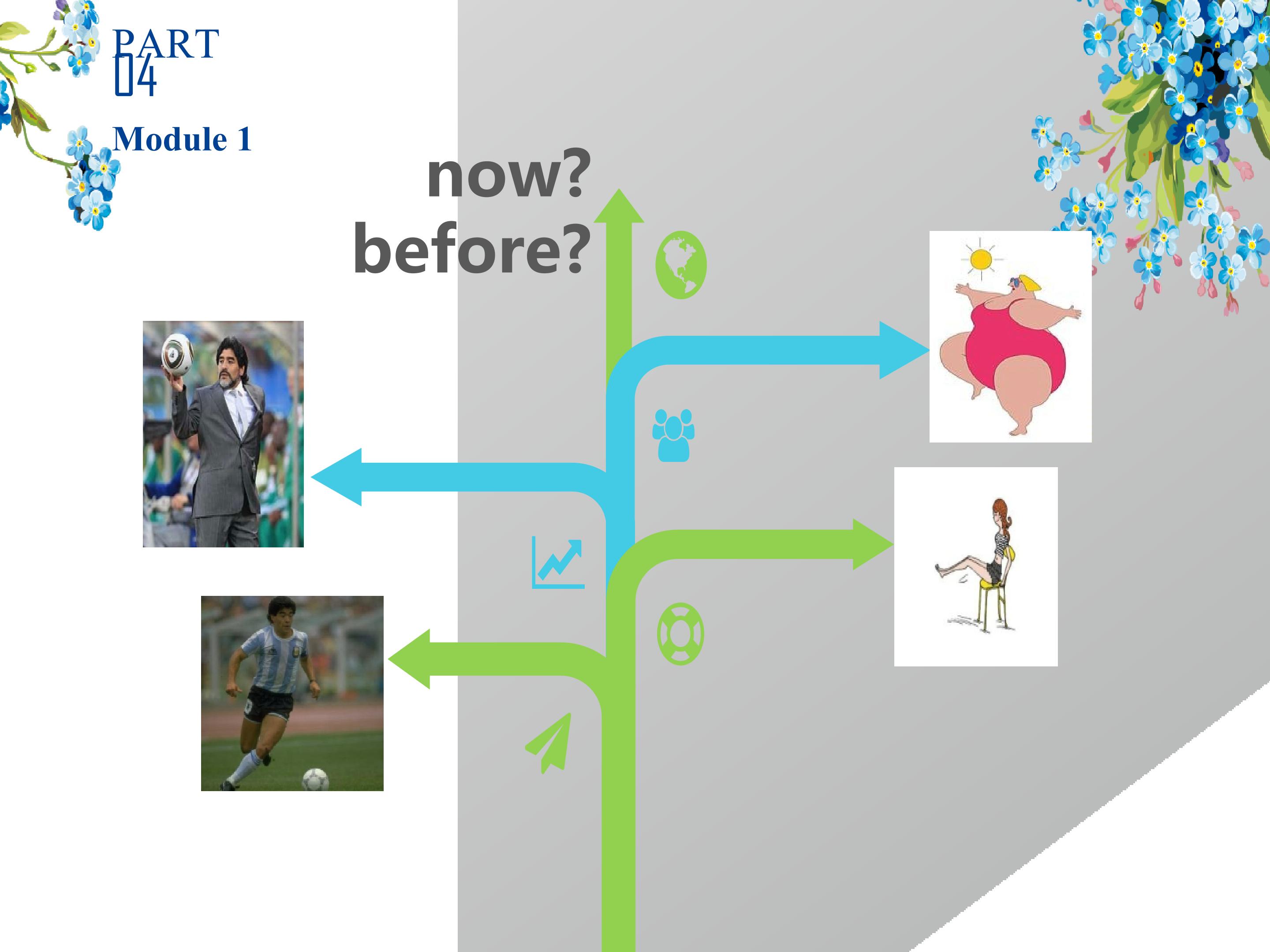 PART
04
Module 1

now?
before?